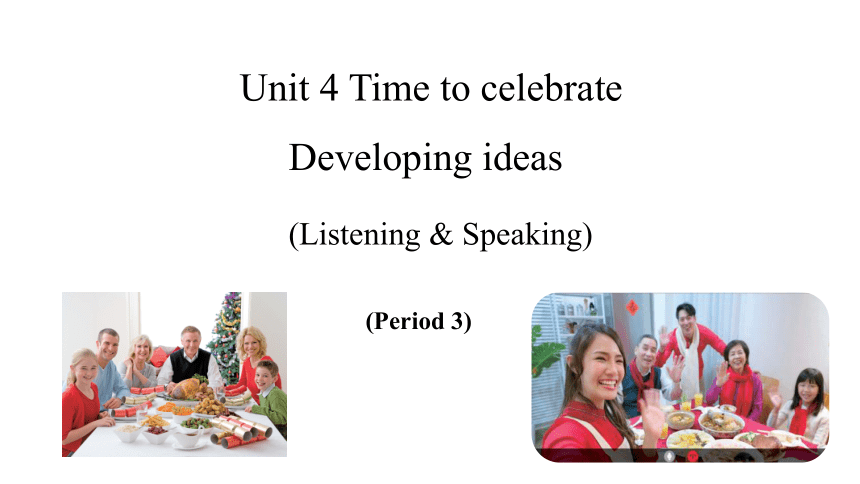 Unit 4 Time to celebrate

Developing ideas

(Listening & Speaking)

(Period 3)